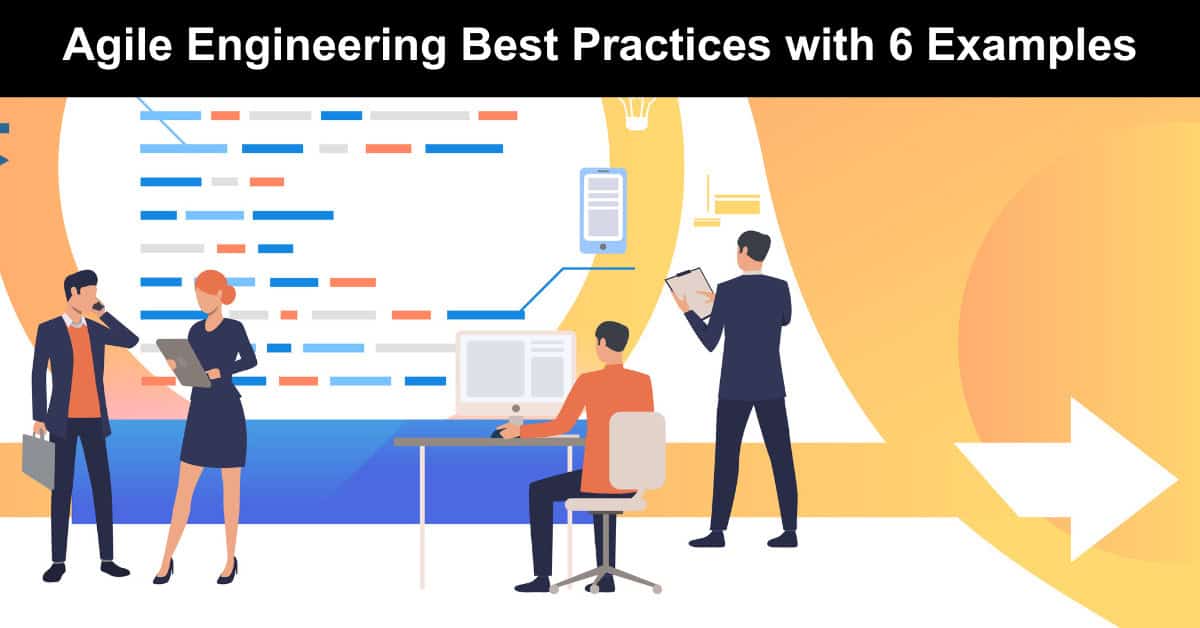 Agile Engineering Best Practices with 6 Examples